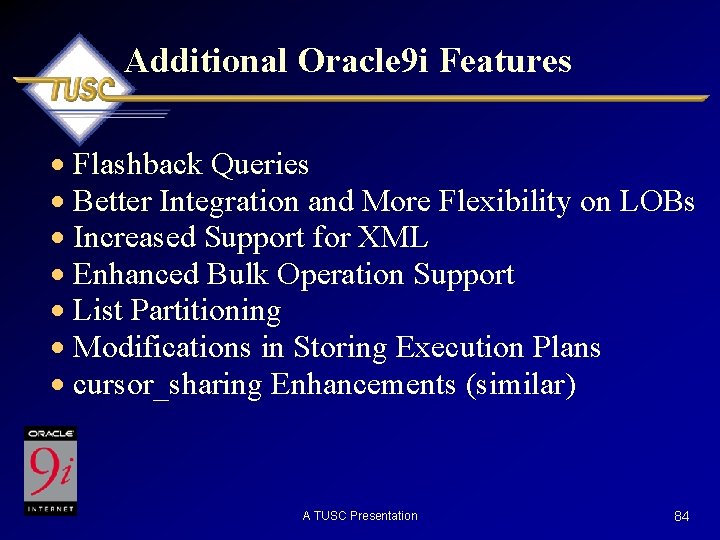 TUSC

Additional Oracle9i Features

• Flashback Queries
• Better Integration and More Flexibility on LOBs
• Increased Support for XML
• Enhanced Bulk Operation Support
• List Partitioning
• Modifications in Storing Execution Plans
• cursor_sharing Enhancements (similar)

ORACLE
9i
INTERNET

A TUSC Presentation

84